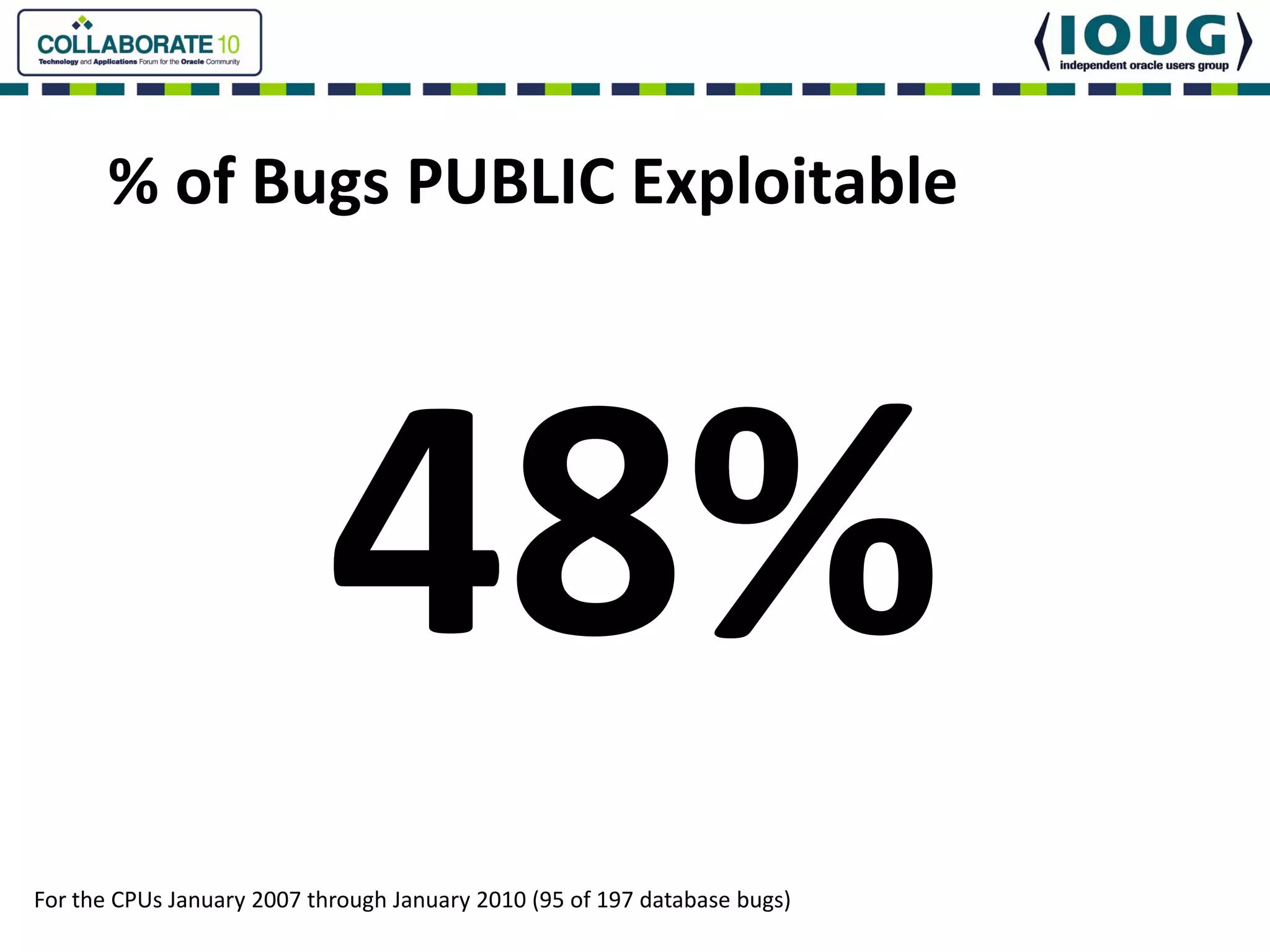 COLLABORATE 10
Technology and Applications Forum for the Oracle Community

IOUG
independent oracle users group

% of Bugs PUBLIC Exploitable

48%

For the CPUs January 2007 through January 2010 (95 of 197 database bugs)